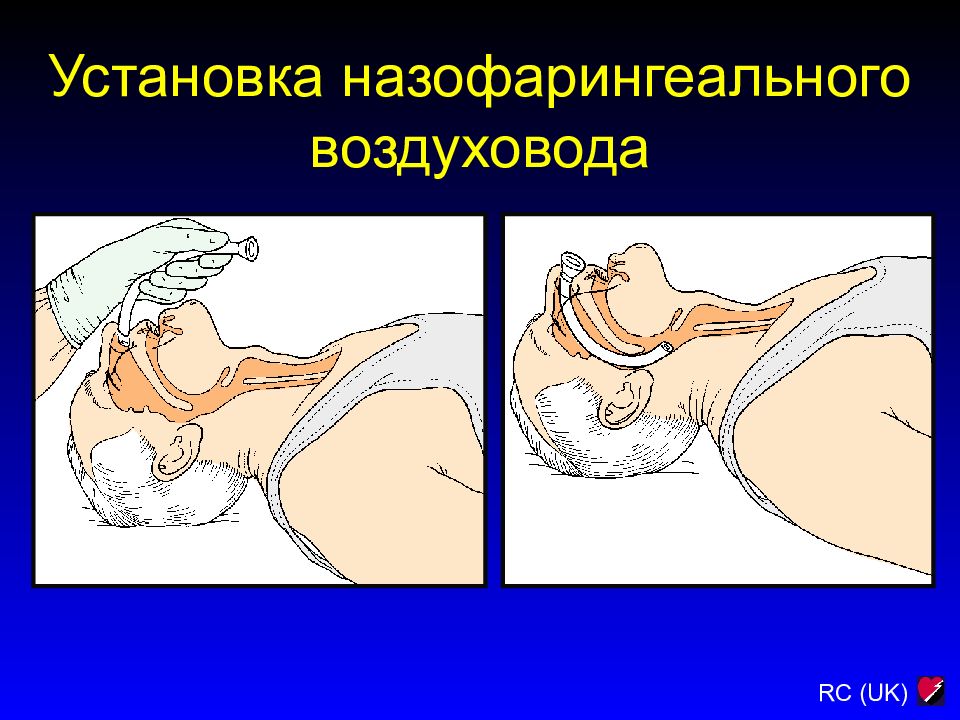 Установка назофарингеального воздуховода

RC (UK)